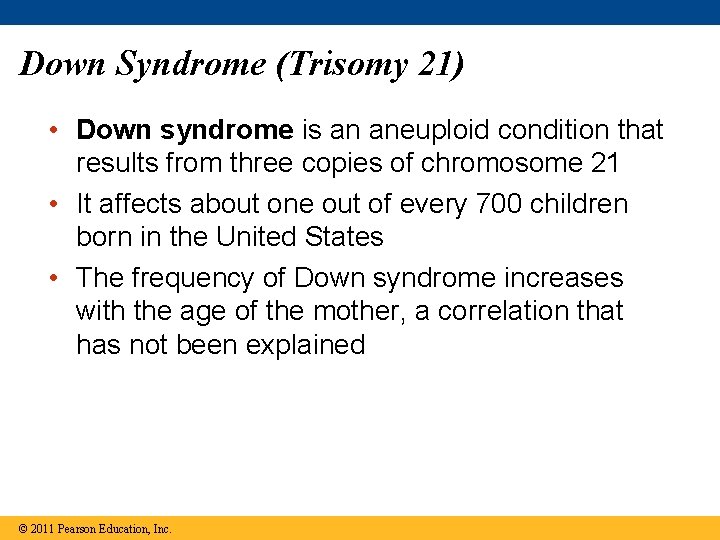 Down Syndrome (Trisomy 21)

• Down syndrome is an aneuploid condition that results from three copies of chromosome 21

• It affects about one out of every 700 children born in the United States

• The frequency of Down syndrome increases with the age of the mother, a correlation that has not been explained

© 2011 Pearson Education, Inc.